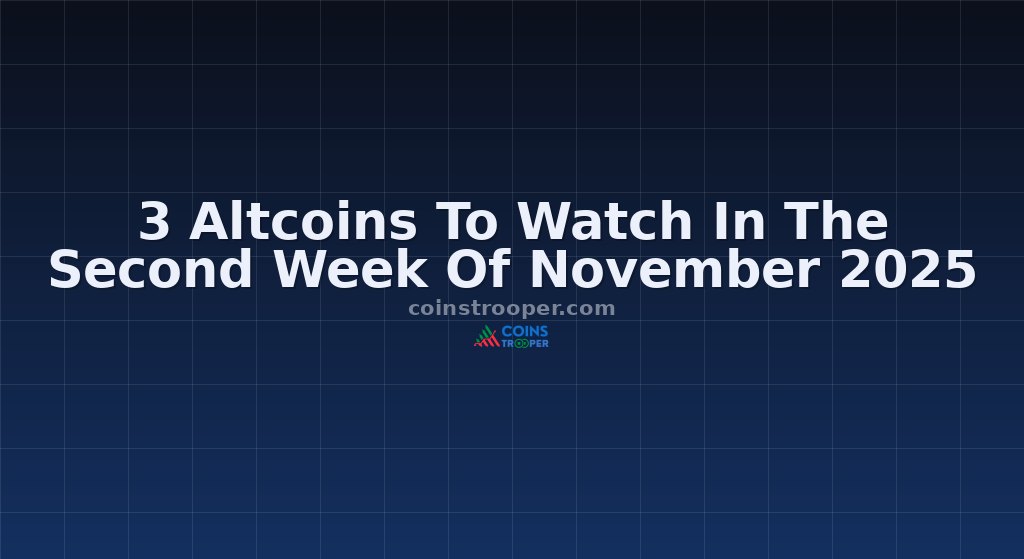 3 Altcoins To Watch In The Second Week Of November 2025

coinstrooper.com

COINS TROOPER